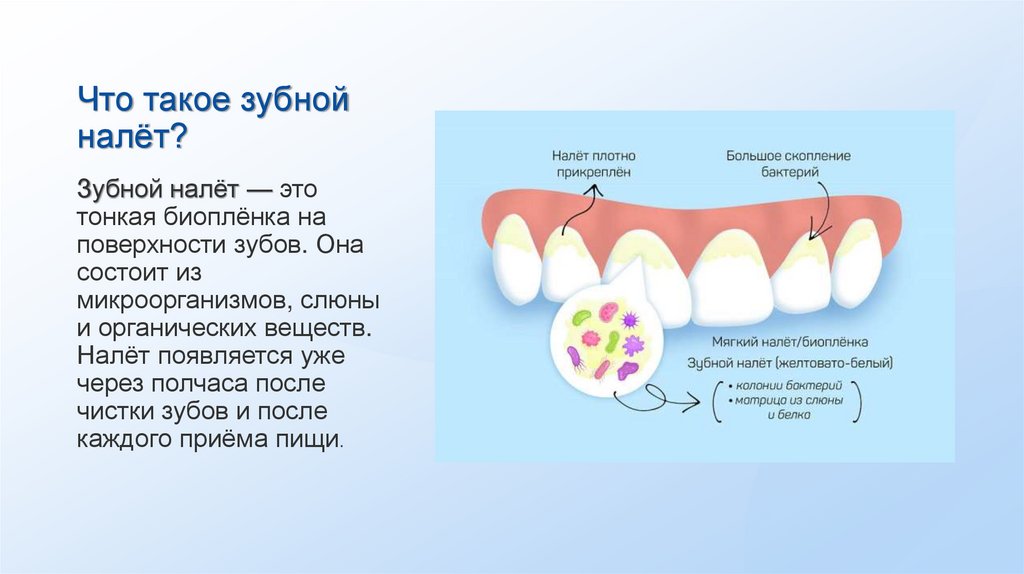 Что такое зубной налёт?

Зубной налёт — это тонкая биоплёнка на поверхности зубов. Она состоит из микроорганизмов, слюны и органических веществ. Налёт появляется уже через полчаса после чистки зубов и после каждого приёма пищи.

Налёт плотно прикреплён

Большое скопление бактерий

Мягкий налёт/биоплёнка

Зубной налёт (желтовато-белый)

• колонии бактерий
• матрица из слюны и белка